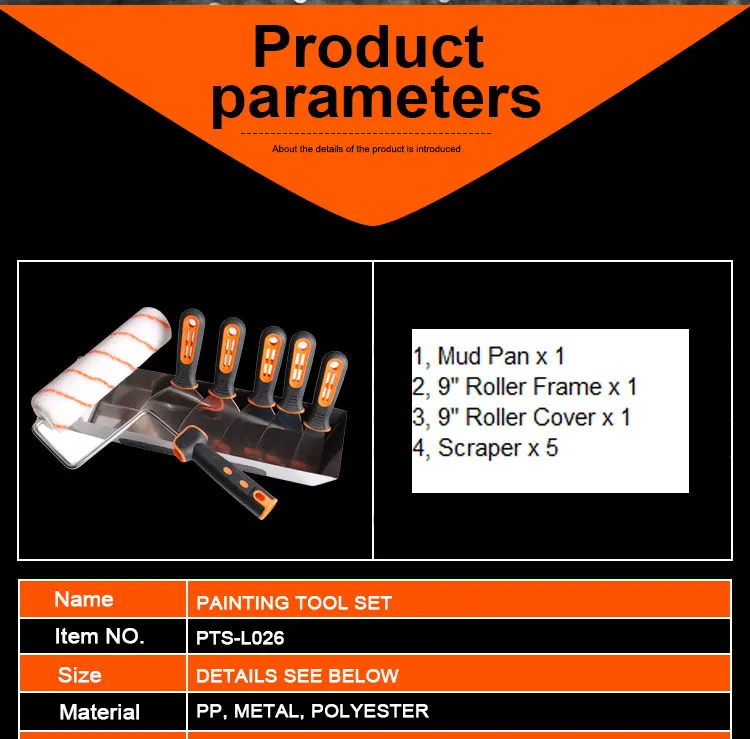 Product parameters

About the details of the product is introduced

1, Mud Pan x 1
2, 9" Roller Frame x 1
3, 9" Roller Cover x 1
4, Scraper x 5

| Name | PAINTING TOOL SET |
|---|---|
| Item NO. | PTS-L026 |
| Size | DETAILS SEE BELOW |
| Material | PP, METAL, POLYESTER |